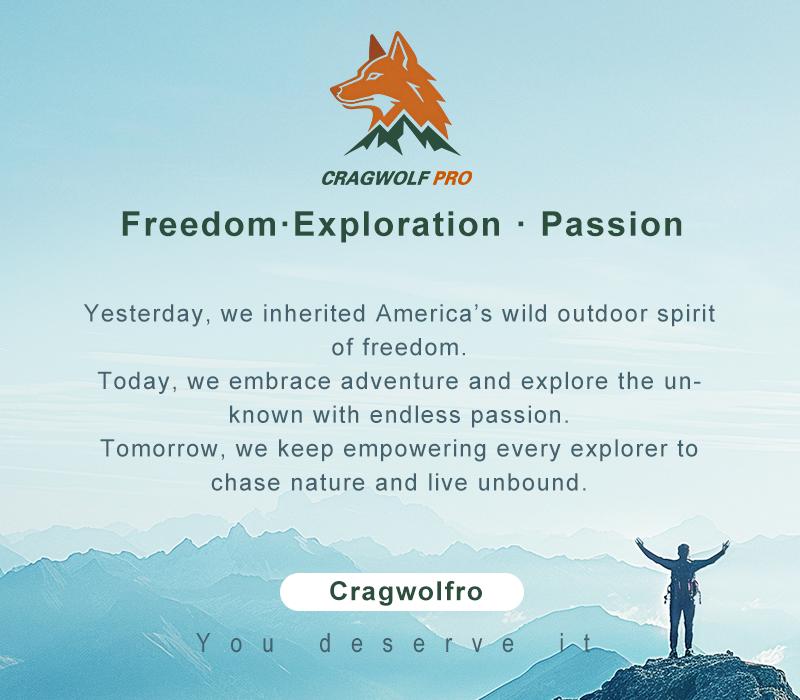 CRAGWOLF PRO

Freedom·Exploration · Passion

Yesterday, we inherited America's wild outdoor spirit of freedom.
Today, we embrace adventure and explore the unknown with endless passion.
Tomorrow, we keep empowering every explorer to chase nature and live unbound.

Cragwolfro

You deserve it